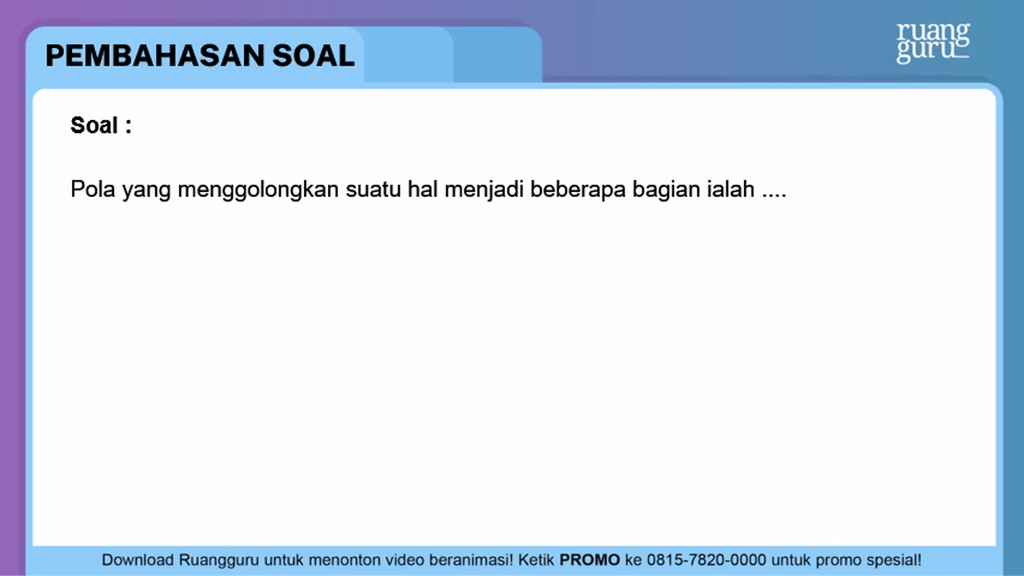 PEMBAHASAN SOAL

ruang guru

Soal :

Pola yang menggolongkan suatu hal menjadi beberapa bagian ialah ....

Download Ruangguru untuk menonton video beranimasi! Ketik PROMO ke 0815-7820-0000 untuk promo spesial!